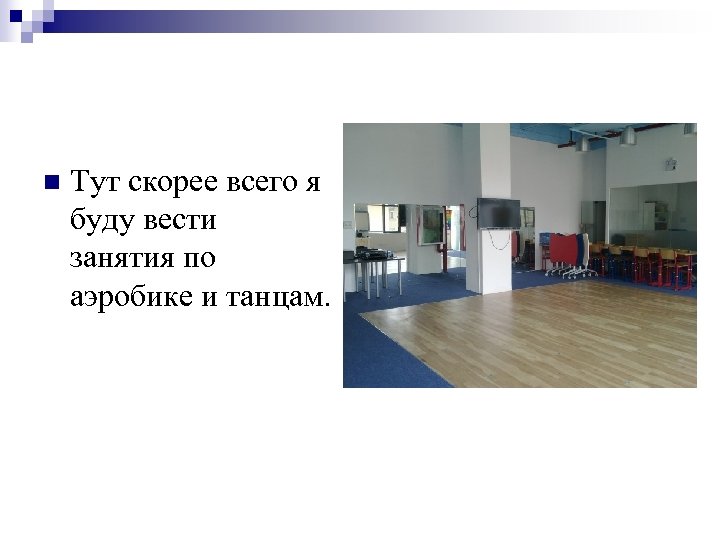 Тут скорее всего я буду вести занятия по аэробике и танцам.